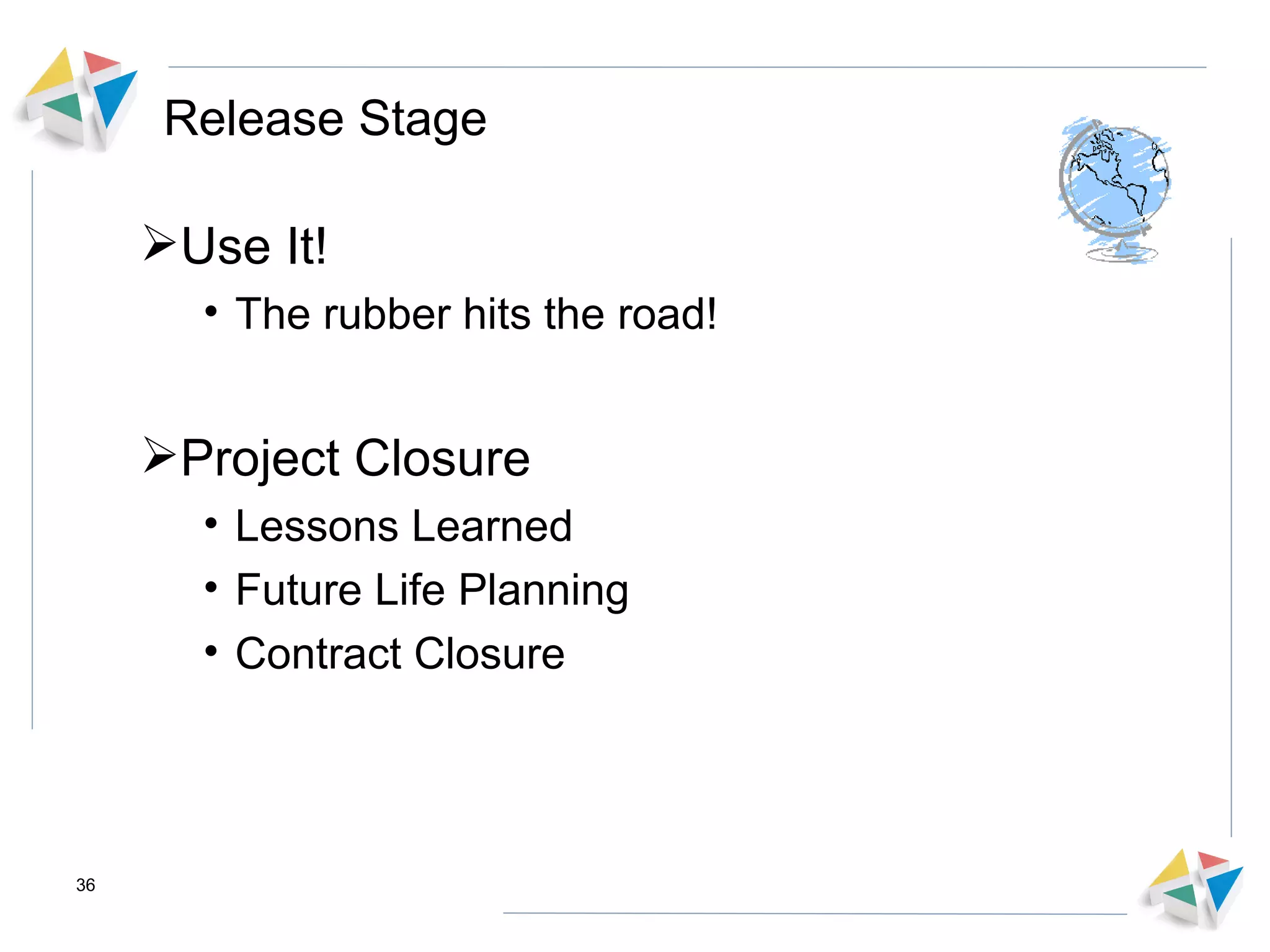 Release Stage

➢Use It!
• The rubber hits the road!

➢Project Closure
• Lessons Learned
• Future Life Planning
• Contract Closure

36